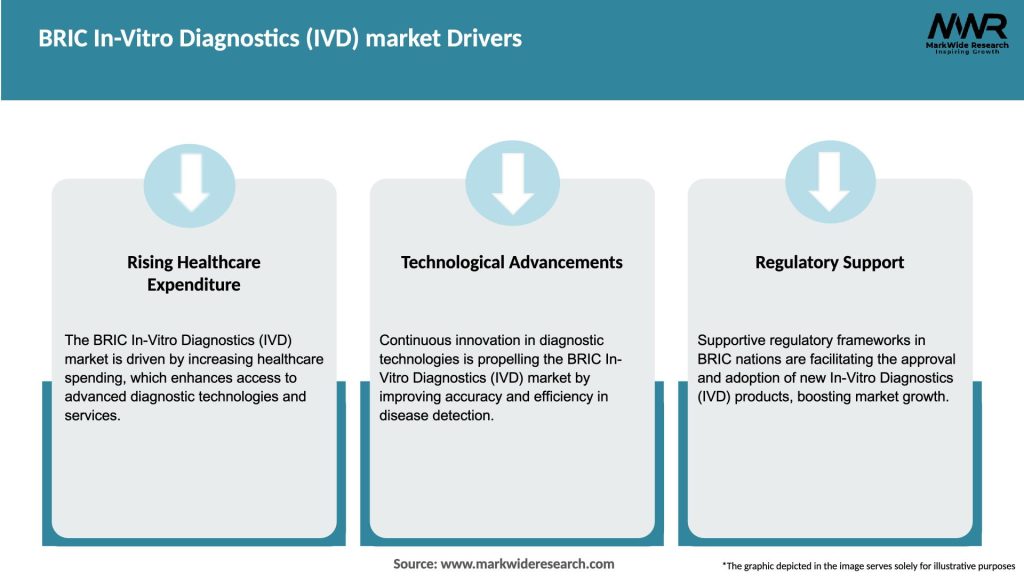 BRIC In-Vitro Diagnostics (IVD) market Drivers

MWR
MarkWide Research
Inspiring Growth

Rising Healthcare Expenditure

The BRIC In-Vitro Diagnostics (IVD) market is driven by increasing healthcare spending, which enhances access to advanced diagnostic technologies and services.

Technological Advancements

Continuous innovation in diagnostic technologies is propelling the BRIC In-Vitro Diagnostics (IVD) market by improving accuracy and efficiency in disease detection.

Regulatory Support

Supportive regulatory frameworks in BRIC nations are facilitating the approval and adoption of new In-Vitro Diagnostics (IVD) products, boosting market growth.

Source: www.markwideresearch.com

*The graphic depicted in the image serves solely for illustrative purposes